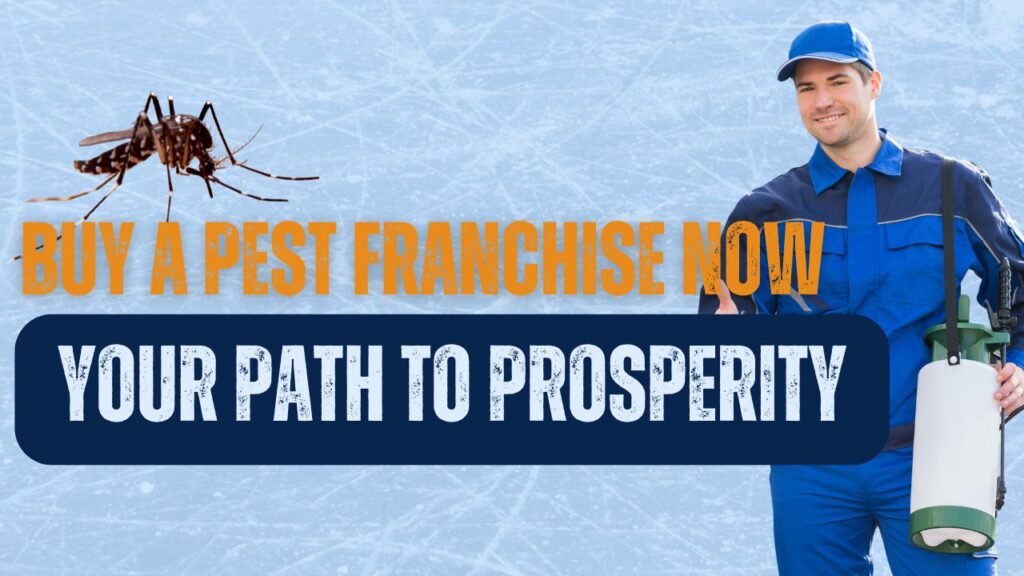 BUY A PEST FRANCHISE NOW

YOUR PATH TO PROSPERITY